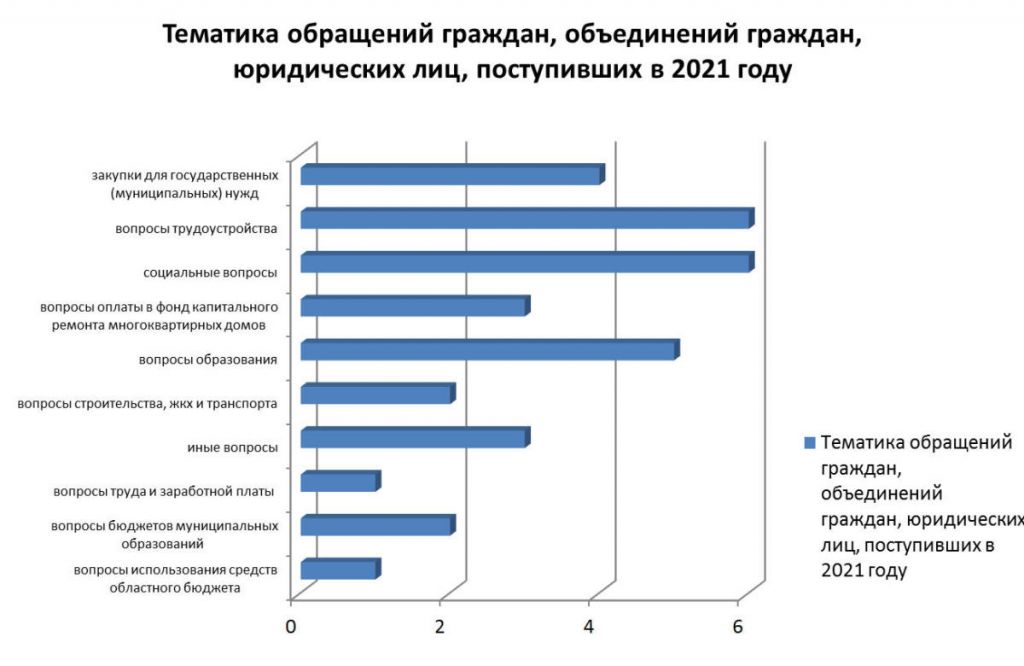 Тематика обращений граждан, объединений граждан, юридических лиц, поступивших в 2021 году

закупки для государственных (муниципальных) нужд
вопросы трудоустройства
социальные вопросы
вопросы оплаты в фонд капитального ремонта многоквартирных домов
вопросы образования
вопросы строительства, жкх и транспорта
иные вопросы
вопросы труда и заработной платы
вопросы бюджетов муниципальных образований
вопросы использования средств областного бюджета

0
2
4
6

Тематика обращений граждан, объединений граждан, юридических лиц, поступивших в 2021 году